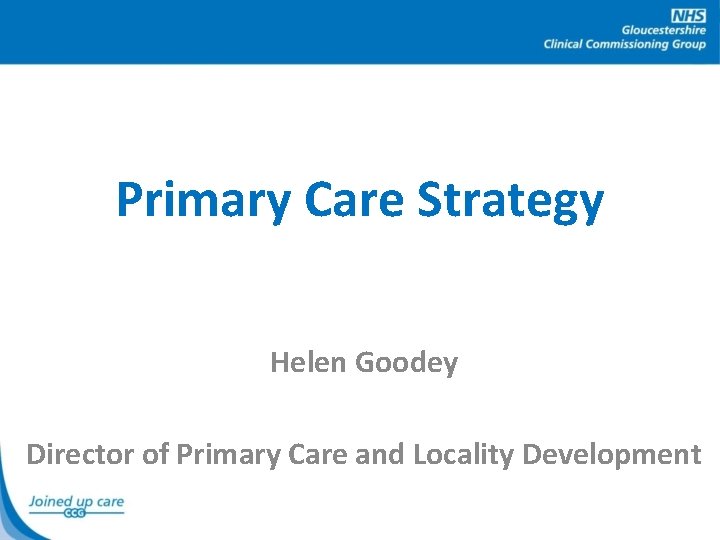 NHS
Gloucestershire
Clinical Commissioning Group

Primary Care Strategy

Helen Goodey

Director of Primary Care and Locality Development

Joined up care
CCG